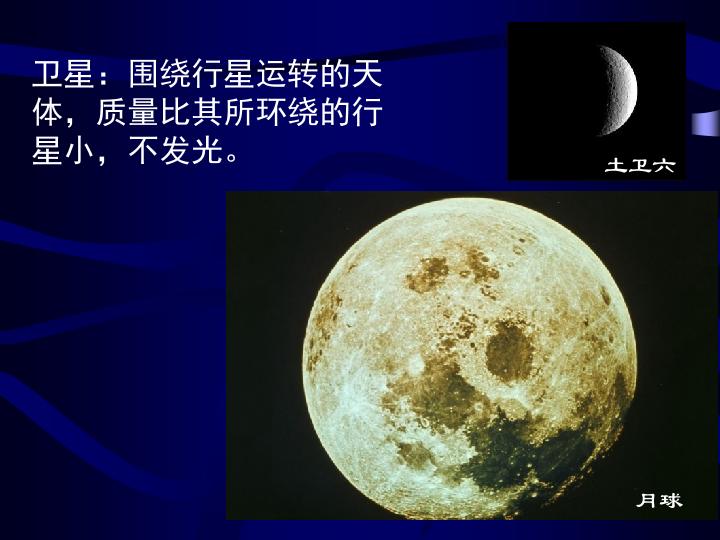 卫星：围绕行星运转的天体，质量比其所环绕的行星小，不发光。

土卫六

月球